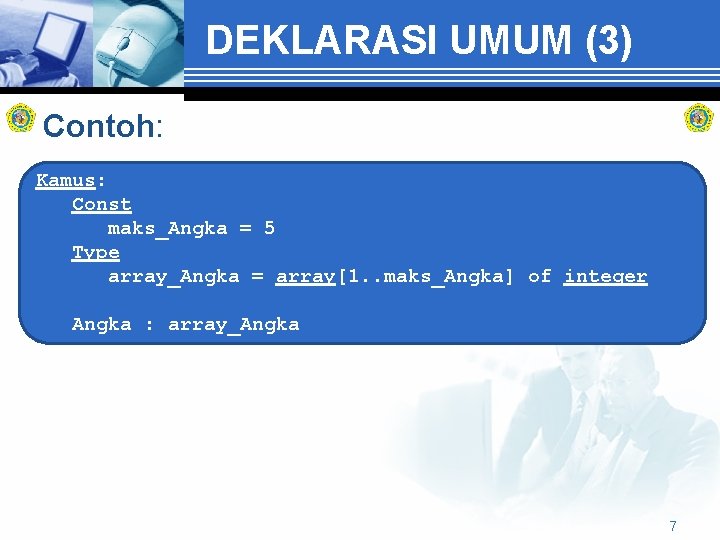 DEKLARASI UMUM (3)

Contoh:

Kamus:
Const
maks_Angka = 5
Type
array_Angka = array[1..maks_Angka] of integer

Angka : array_Angka

7